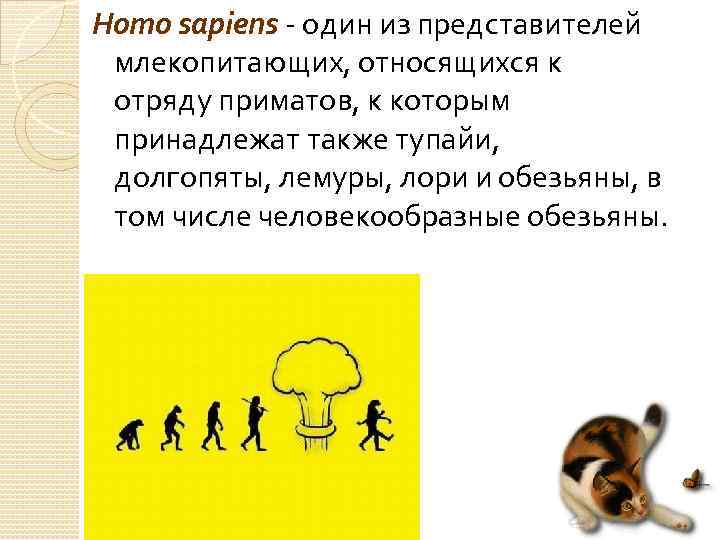 Homo sapiens - один из представителей млекопитающих, относящихся к отряду приматов, к которым принадлежат также тупайи, долгопяты, лемуры, лори и обезьяны, в том числе человекообразные обезьяны.